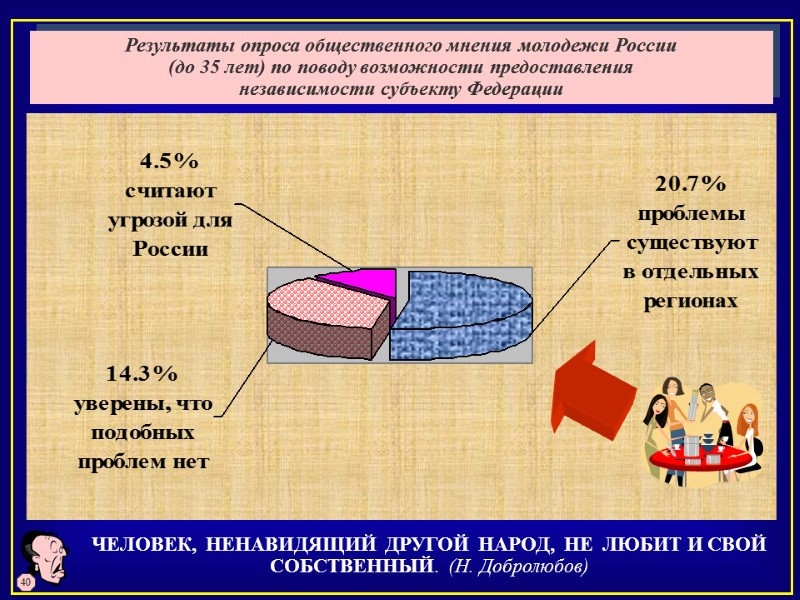 Результаты опроса общественного мнения молодежи России (до 35 лет) по поводу возможности предоставления независимости субъекту Федерации

4.5% считают угрозой для России

20.7% проблемы существуют в отдельных регионах

14.3% уверены, что подобных проблем нет

ЧЕЛОВЕК, НЕНАВИДЯЩИЙ ДРУГОЙ НАРОД, НЕ ЛЮБИТ И СВОЙ СОБСТВЕННЫЙ. (Н. Добролюбов)

40